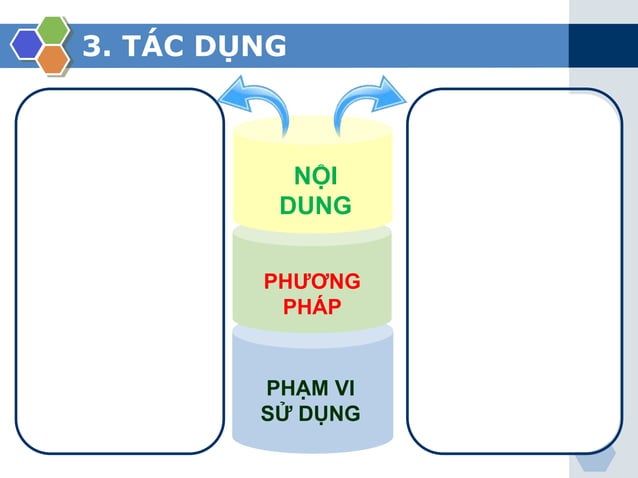 3. TÁC DỤNG

NỘI DUNG

PHƯƠNG PHÁP

PHẠM VI SỬ DỤNG